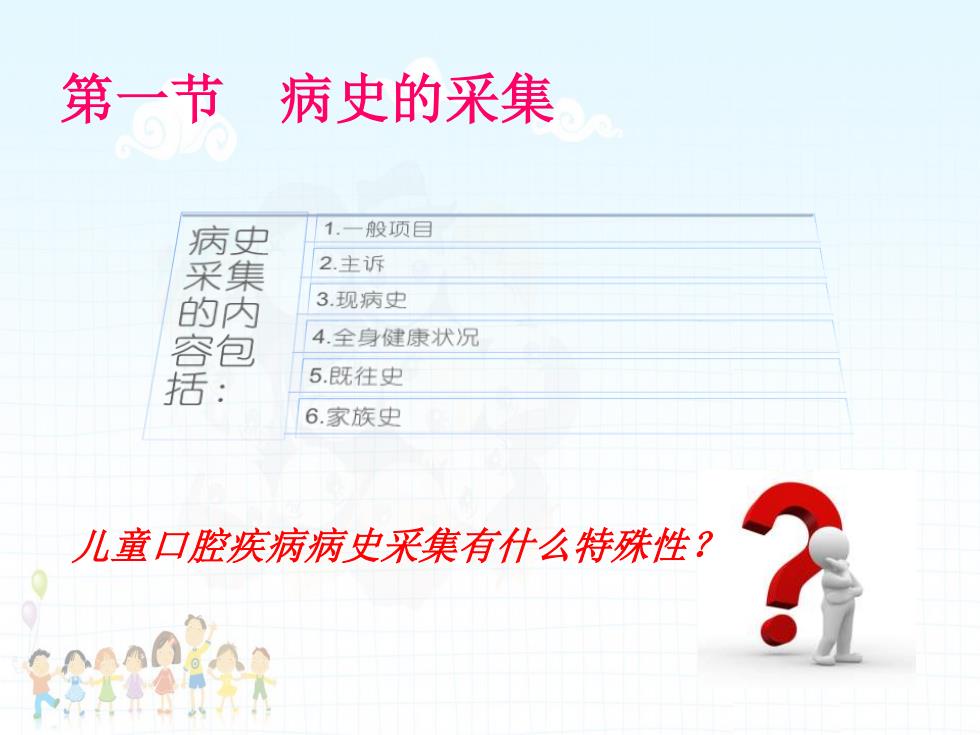 第一节　病史的采集

病史采集的内容包括：

1.一般项目
2.主诉
3.现病史
4.全身健康状况
5.既往史
6.家族史

儿童口腔疾病病史采集有什么特殊性？